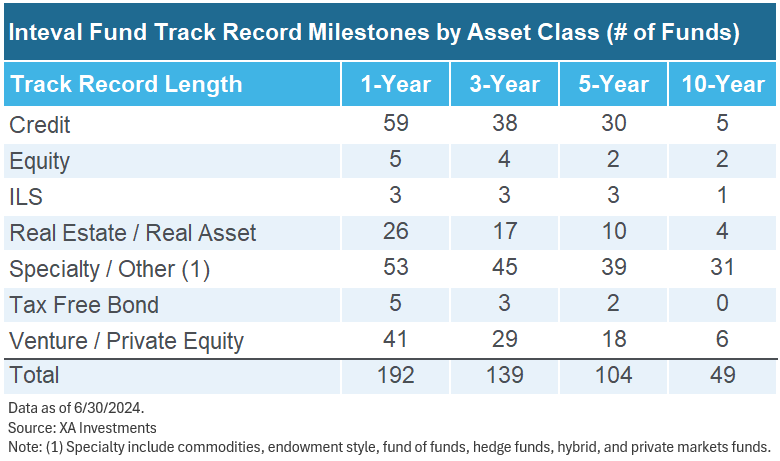 Inteval Fund Track Record Milestones by Asset Class (# of Funds)

| Track Record Length | 1-Year | 3-Year | 5-Year | 10-Year |
|---|---|---|---|---|
| Credit | 59 | 38 | 30 | 5 |
| Equity | 5 | 4 | 2 | 2 |
| ILS | 3 | 3 | 3 | 1 |
| Real Estate / Real Asset | 26 | 17 | 10 | 4 |
| Specialty / Other (1) | 53 | 45 | 39 | 31 |
| Tax Free Bond | 5 | 3 | 2 | 0 |
| Venture / Private Equity | 41 | 29 | 18 | 6 |
| Total | 192 | 139 | 104 | 49 |

Data as of 6/30/2024.
Source: XA Investments
Note: (1) Specialty include commodities, endowment style, fund of funds, hedge funds, hybrid, and private markets funds.